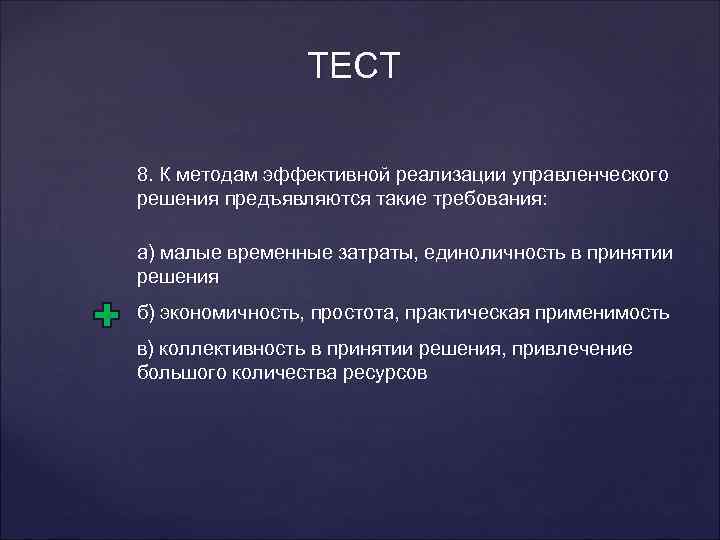 ТЕСТ

8. К методам эффективной реализации управленческого решения предъявляются такие требования:

а) малые временные затраты, единоличность в принятии решения

б) экономичность, простота, практическая применимость

в) коллективность в принятии решения, привлечение большого количества ресурсов